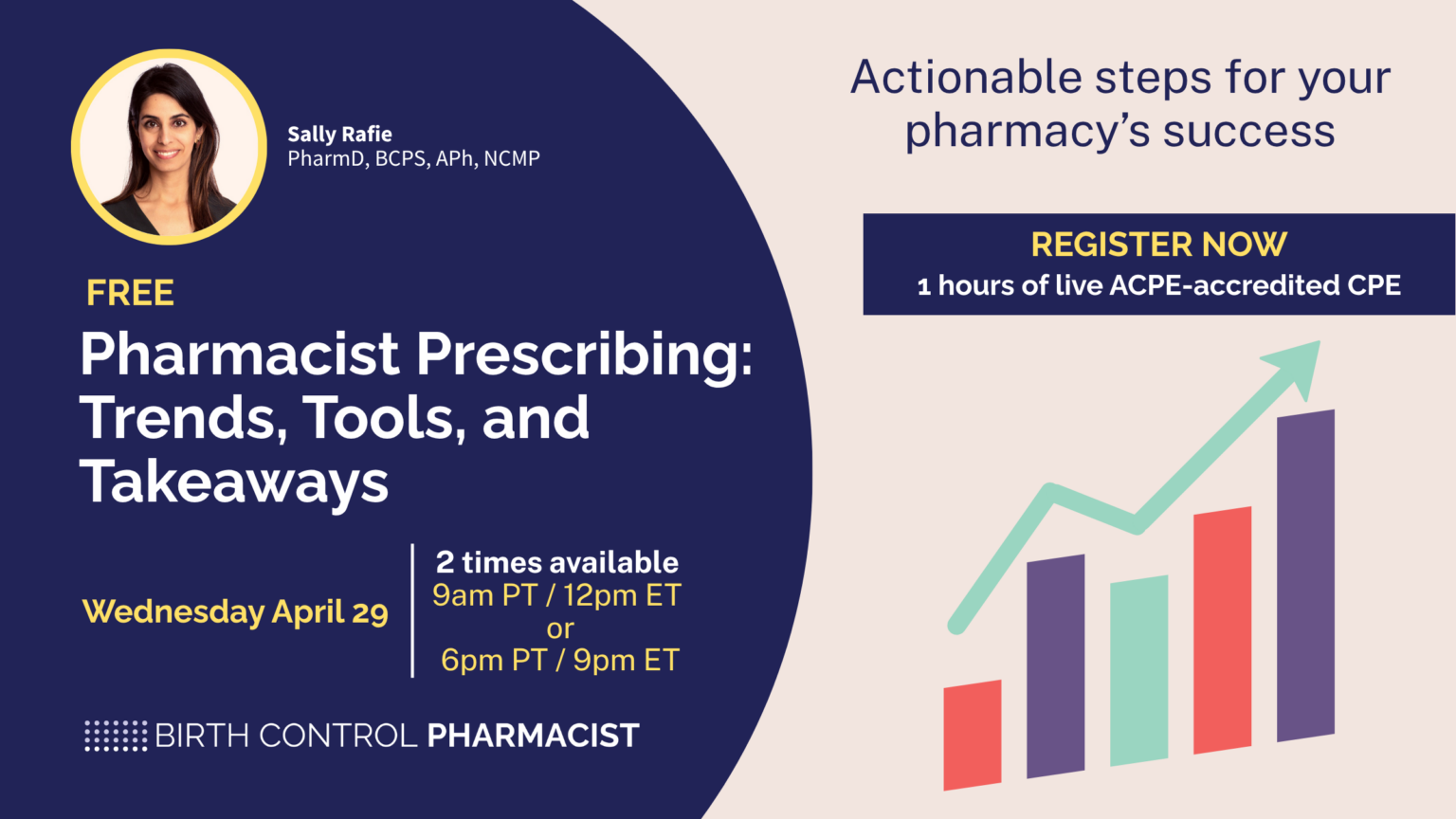 Sally Rafie
PharmD, BCPS, APh, NCMP

FREE

Pharmacist Prescribing: Trends, Tools, and Takeaways

Wednesday April 29

2 times available
9am PT / 12pm ET
or
6pm PT / 9pm ET

BIRTH CONTROL PHARMACIST

Actionable steps for your pharmacy's success

REGISTER NOW
1 hours of live ACPE-accredited CPE